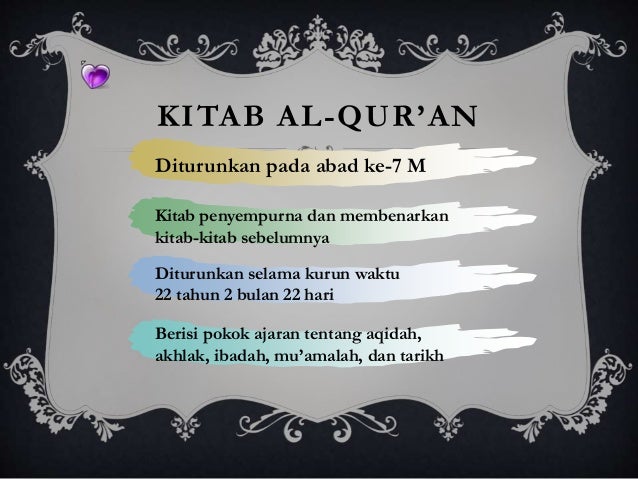 KITAB AL-QUR'AN

Diturunkan pada abad ke-7 M

Kitab penyempurna dan membenarkan kitab-kitab sebelumnya

Diturunkan selama kurun waktu 22 tahun 2 bulan 22 hari

Berisi pokok ajaran tentang aqidah, akhlak, ibadah, mu'amalah, dan tarikh